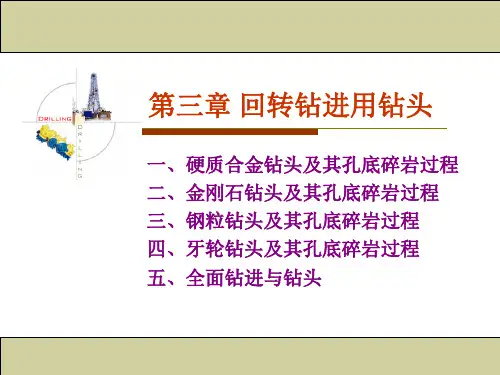 DRILLING

DRILLING

第三章 回转钻进用钻头

一、硬质合金钻头及其孔底碎岩过程
二、金刚石钻头及其孔底碎岩过程
三、钢粒钻头及其孔底碎岩过程
四、牙轮钻头及其孔底碎岩过程
五、全面钻进与钻头